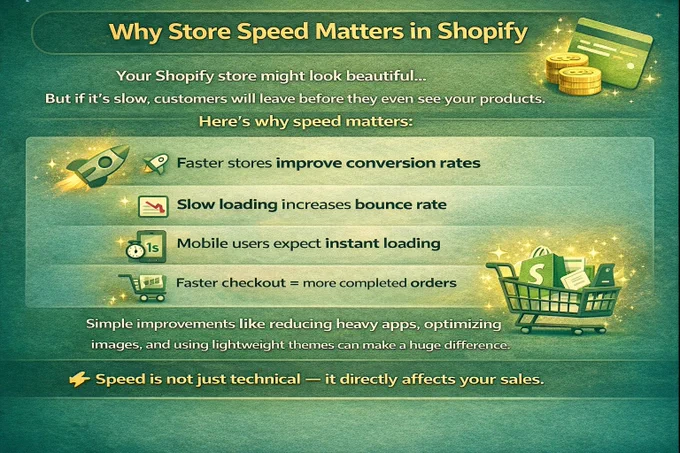 Why Store Speed Matters in Shopify

Your Shopify store might look beautiful...
But if it's slow, customers will leave before they even see your products.

Here's why speed matters:

Faster stores improve conversion rates

Slow loading increases bounce rate

1s

Mobile users expect instant loading

Faster checkout = more completed orders

S

Simple improvements like reducing heavy apps, optimizing images, and using lightweight themes can make a huge difference.

Speed is not just technical — it directly affects your sales.